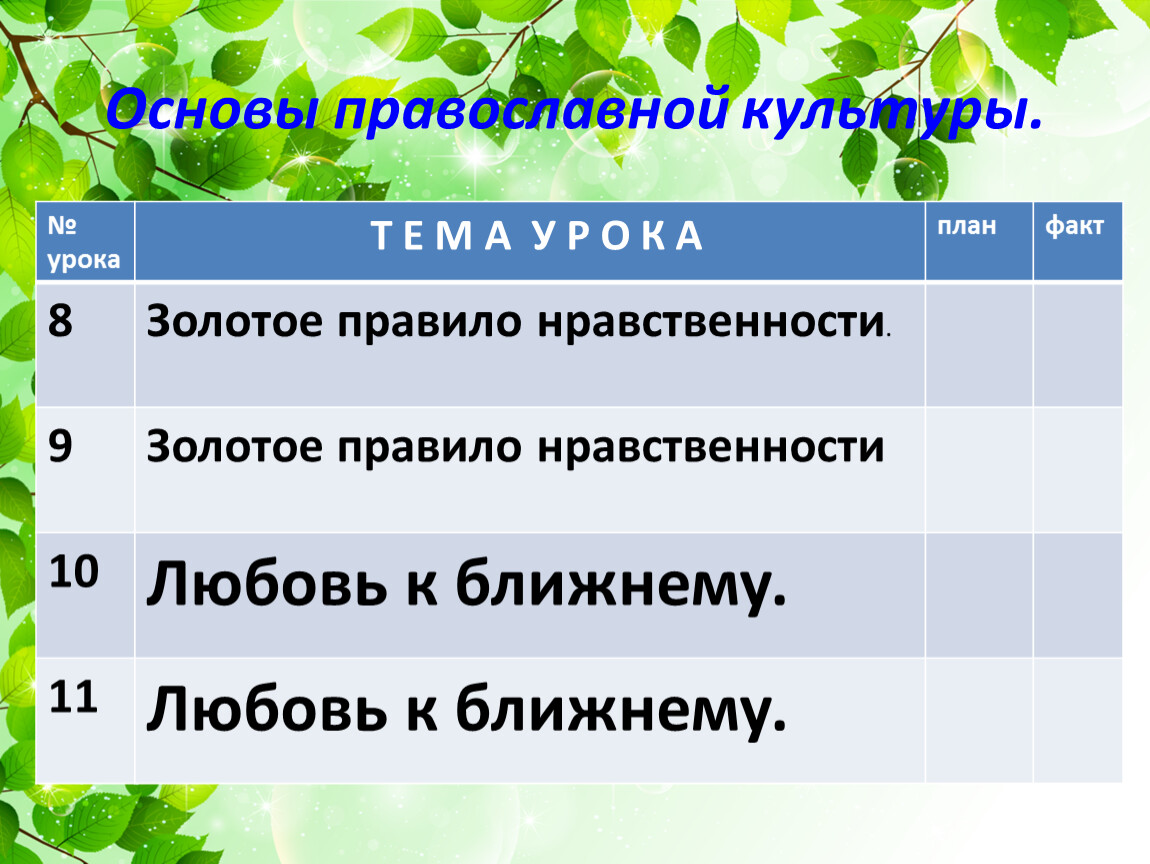 Основы православной культуры.

| № урока | Т Е М А  У Р О К А | план | факт |
|---|---|---|---|
| 8 | Золотое правило нравственности. | | |
| 9 | Золотое правило нравственности | | |
| 10 | Любовь к ближнему. | | |
| 11 | Любовь к ближнему. | | |